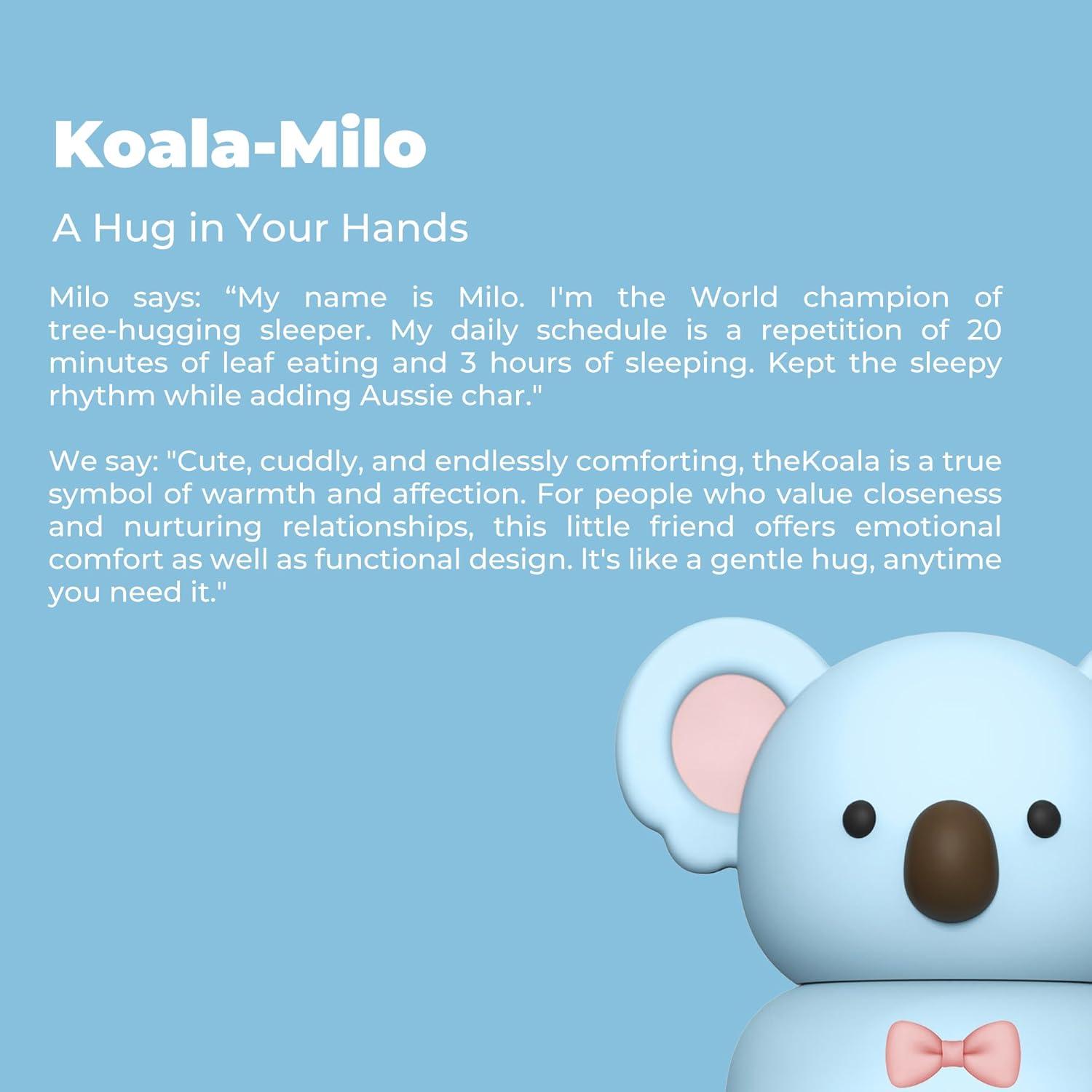 Koala-Milo

A Hug in Your Hands

Milo says: “My name is Milo. I'm the World champion of tree-hugging sleeper. My daily schedule is a repetition of 20 minutes of leaf eating and 3 hours of sleeping. Kept the sleepy rhythm while adding Aussie char."

We say: "Cute, cuddly, and endlessly comforting, theKoala is a true symbol of warmth and affection. For people who value closeness and nurturing relationships, this little friend offers emotional comfort as well as functional design. It's like a gentle hug, anytime you need it."